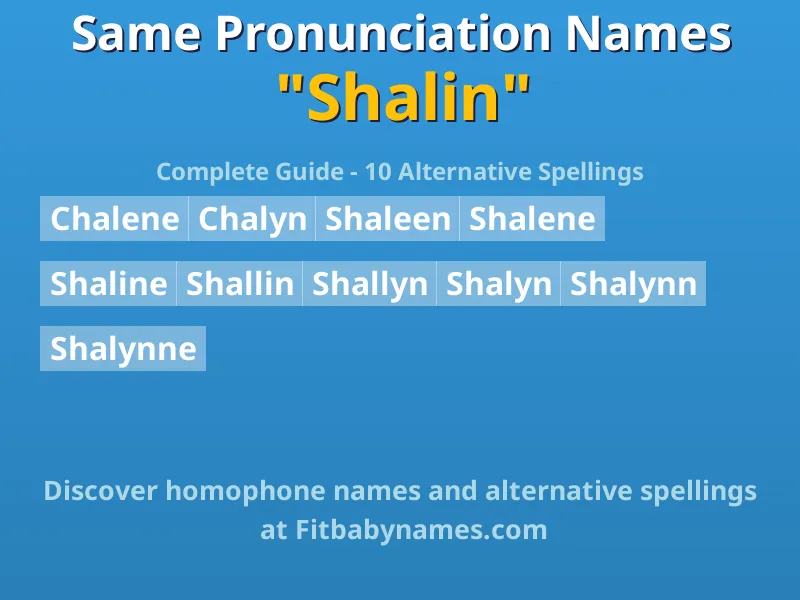 Same Pronunciation Names
"Shalin"

Complete Guide - 10 Alternative Spellings

Chalene Chalyn Shaleen Shalene

Shaline Shallin Shallyn Shalyn Shalynn

Shalynne

Discover homophone names and alternative spellings at Fitbabynames.com